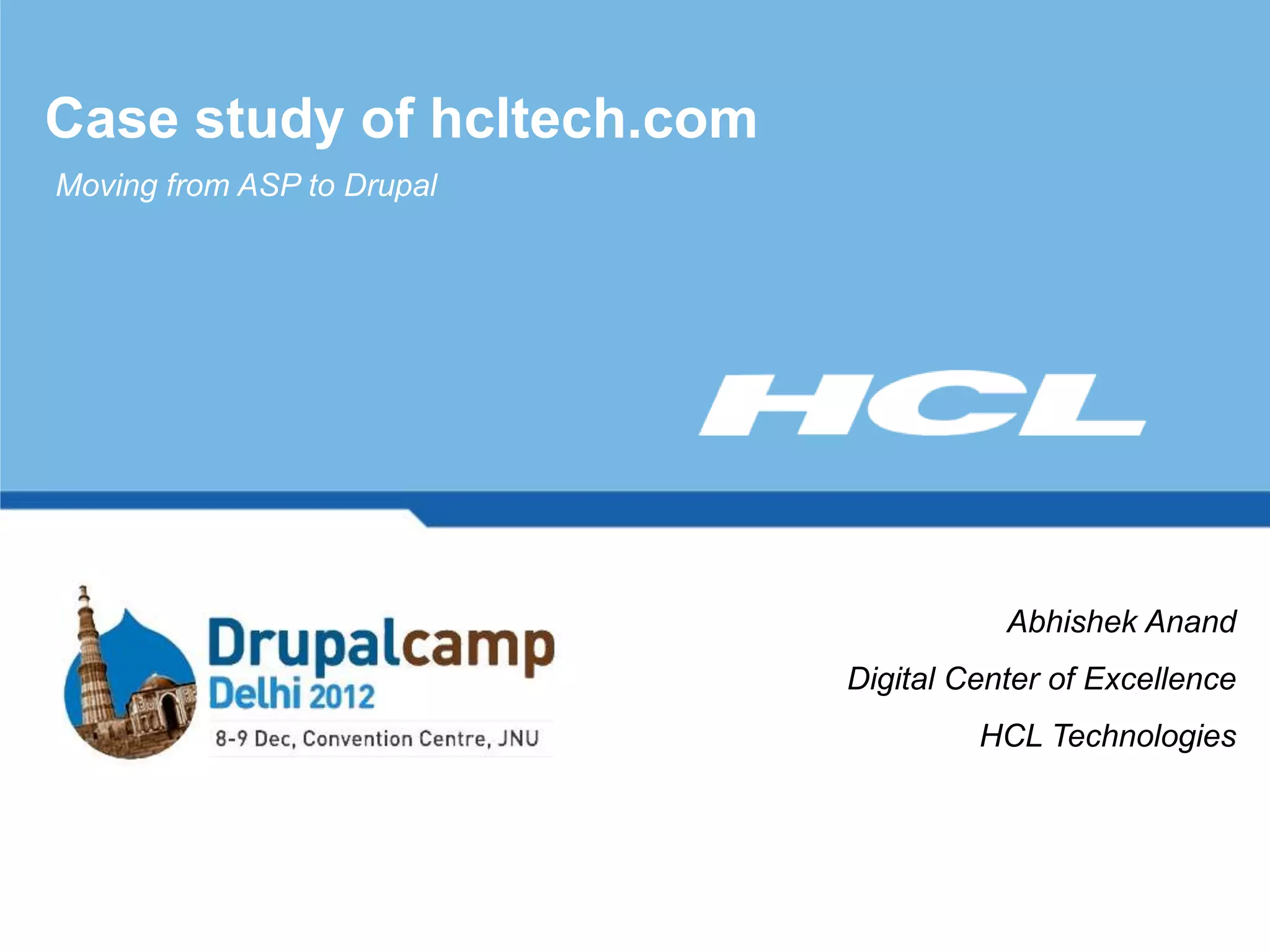 Case study of hcltech.com

Moving from ASP to Drupal

HCL

Drupalcamp
Delhi 2012
8-9 Dec, Convention Centre, JNU

Abhishek Anand

Digital Center of Excellence

HCL Technologies